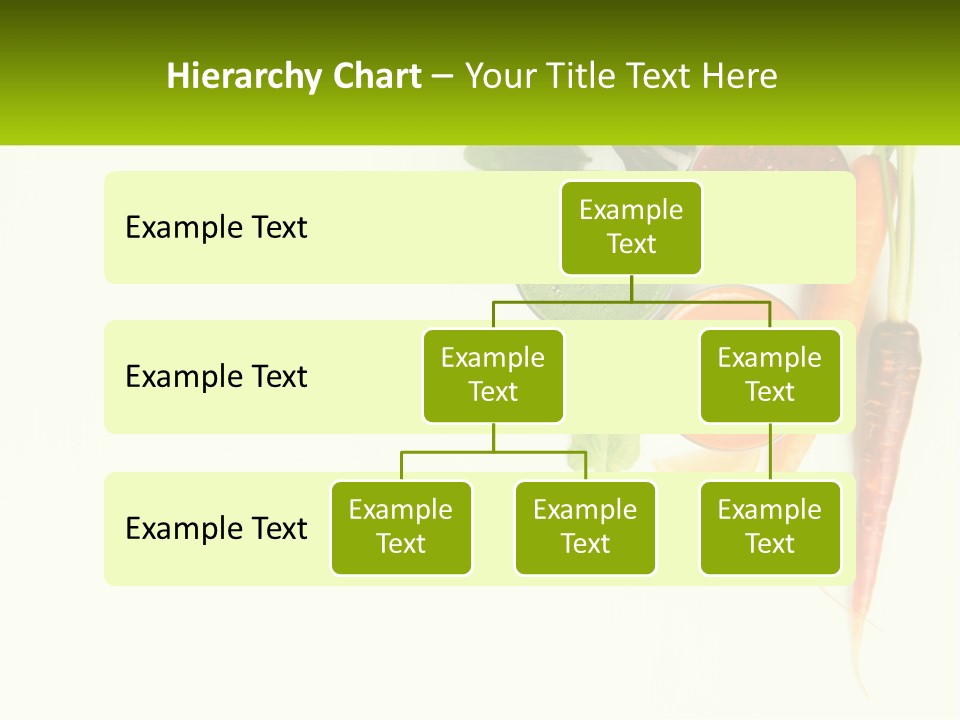 Hierarchy Chart – Your Title Text Here

Example Text

Example Text

Example Text

Example Text

Example Text

Example Text

Example Text

Example Text

Example Text